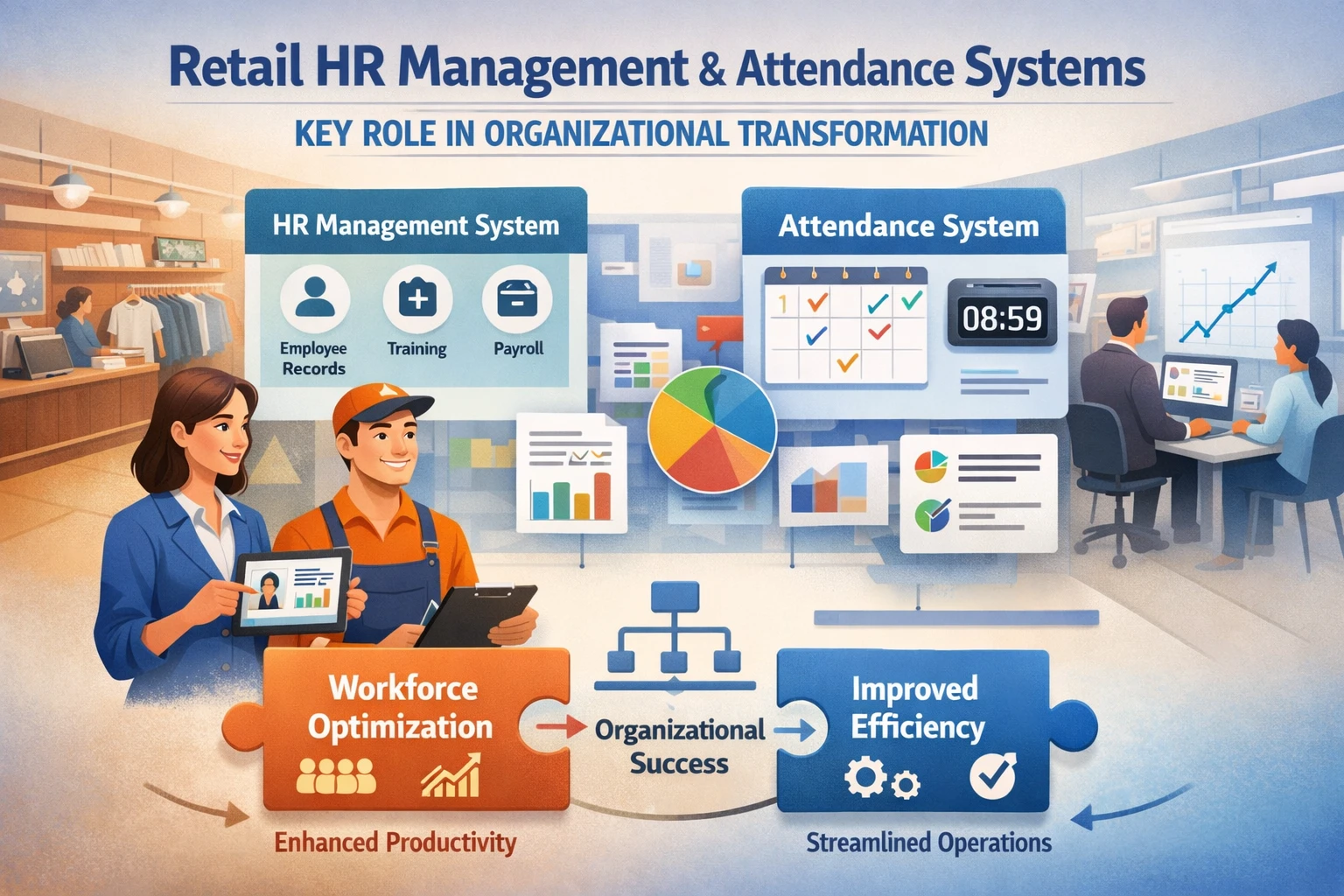 Retail HR Management & Attendance Systems

KEY ROLE IN ORGANIZATIONAL TRANSFORMATION

HR Management System

Employee Records

Training

Payroll

Attendance System

1

08:59

Workforce Optimization

Organizational Success

Improved Efficiency

Enhanced Productivity

Streamlined Operations